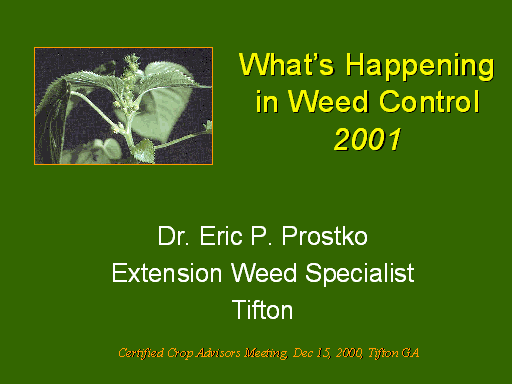 What's Happening in Weed Control 2001

Dr. Eric P. Prostko
Extension Weed Specialist
Tifton

Certified Crop Advisors Meeting, Dec 15, 2000, Tifton GA